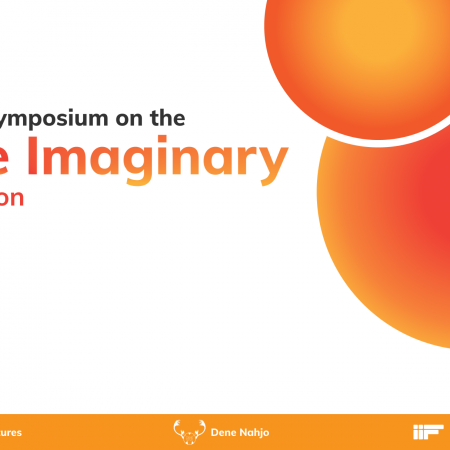 ymposium on the
e Imaginary
on

ures

Dene Nahjo

iiF